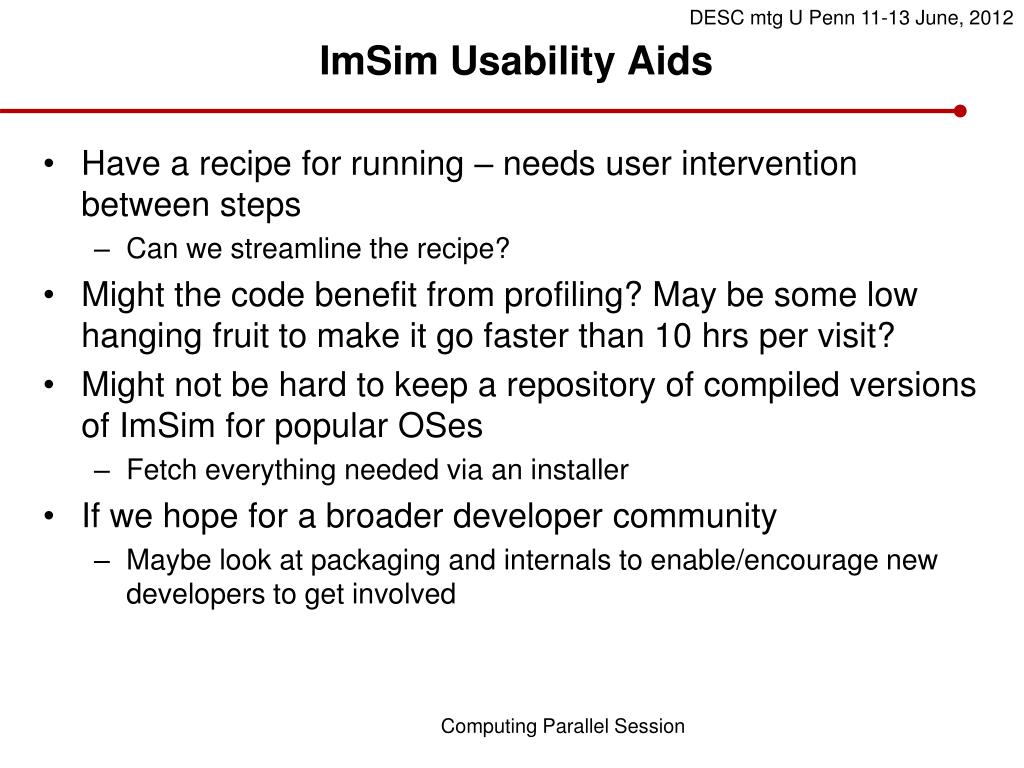 DESC mtg U Penn 11-13 June, 2012

ImSim Usability Aids

• Have a recipe for running – needs user intervention between steps
  – Can we streamline the recipe?
• Might the code benefit from profiling? May be some low hanging fruit to make it go faster than 10 hrs per visit?
• Might not be hard to keep a repository of compiled versions of ImSim for popular OSes
  – Fetch everything needed via an installer
• If we hope for a broader developer community
  – Maybe look at packaging and internals to enable/encourage new developers to get involved

Computing Parallel Session